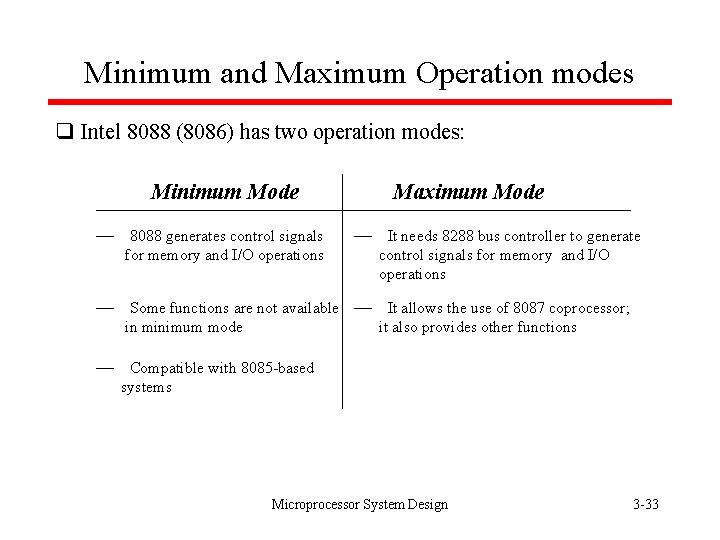 Minimum and Maximum Operation modes

❑ Intel 8088 (8086) has two operation modes:

| Minimum Mode | Maximum Mode |
|---|---|
| — 8088 generates control signals for memory and I/O operations | — It needs 8288 bus controller to generate control signals for memory and I/O operations |
| — Some functions are not available in minimum mode | — It allows the use of 8087 coprocessor; it also provides other functions |
| — Compatible with 8085-based systems | |

Microprocessor System Design

3-33